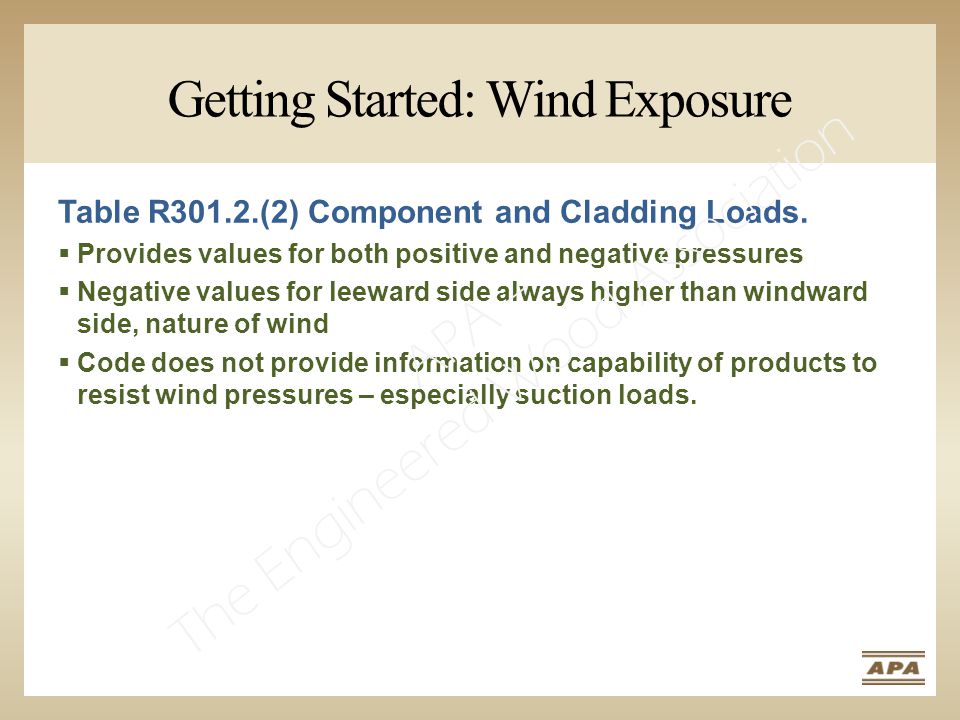 Getting Started: Wind Exposure

Table R301.2.(2) Component and Cladding Loads.

▪ Provides values for both positive and negative pressures

▪ Negative values for leeward side always higher than windward side, nature of wind

▪ Code does not provide information on capability of products to resist wind pressures – especially suction loads.

APA The Engineered Wood Association

APA